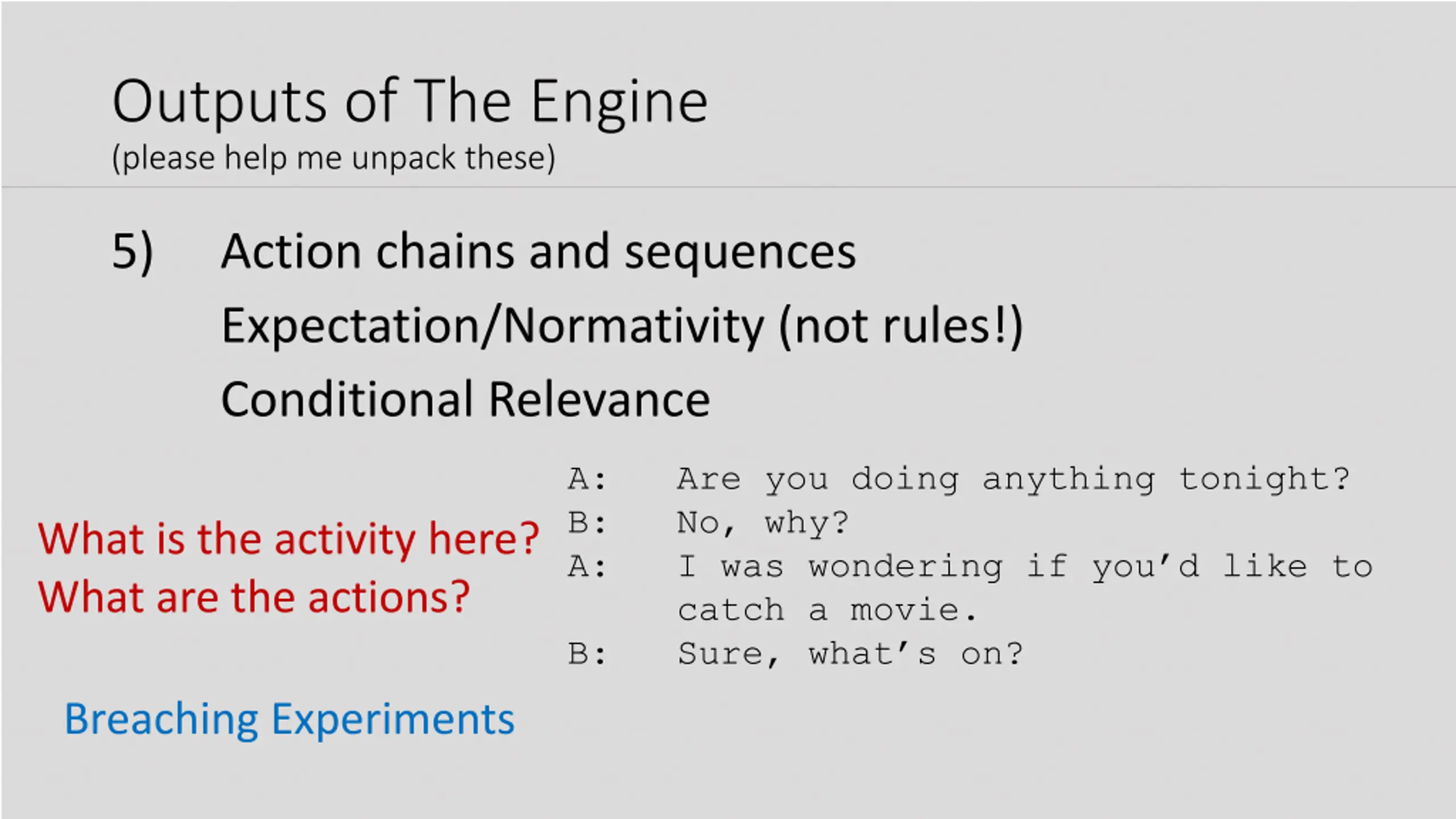 Outputs of The Engine
(please help me unpack these)

5) Action chains and sequences
Expectation/Normativity (not rules!)
Conditional Relevance

What is the activity here?
What are the actions?

A: Are you doing anything tonight?
B: No, why?
A: I was wondering if you'd like to catch a movie.
B: Sure, what's on?

Breaching Experiments